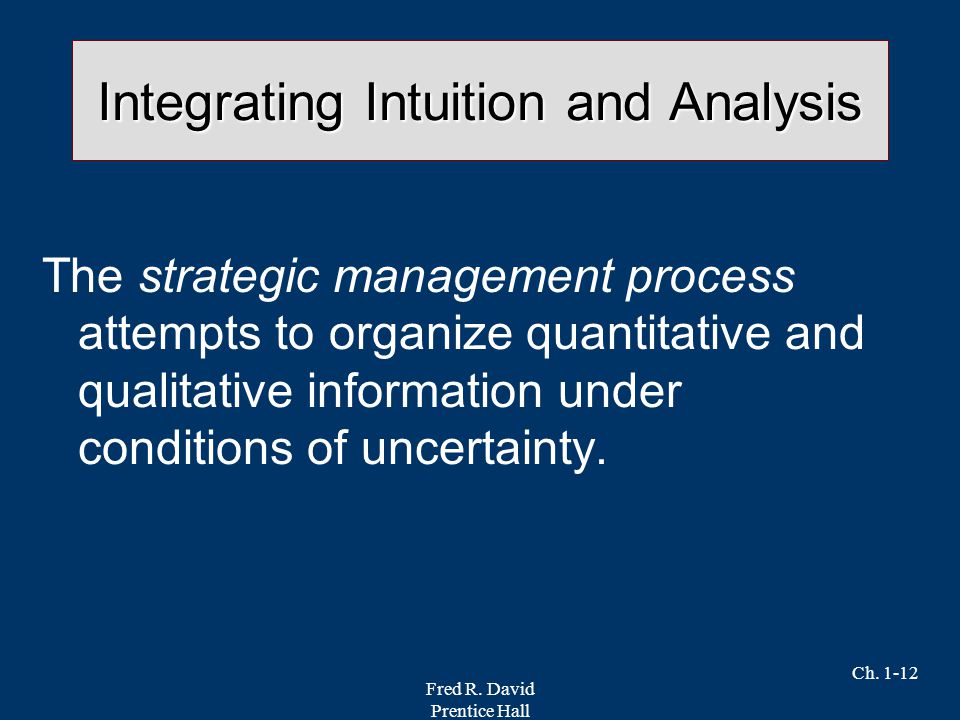 Integrating Intuition and Analysis

The strategic management process attempts to organize quantitative and qualitative information under conditions of uncertainty.

Fred R. David
Prentice Hall

Ch. 1-12